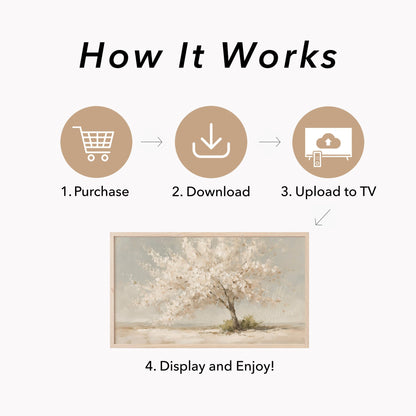 How It Works

1. Purchase

2. Download

3. Upload to TV

4. Display and Enjoy!